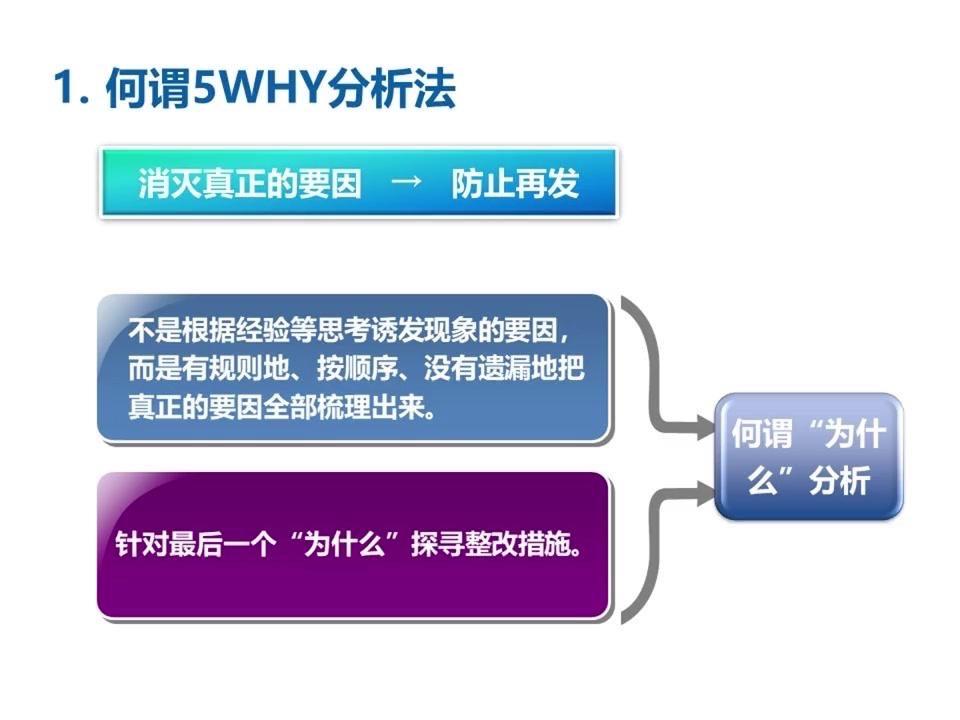 1. 何谓5WHY分析法

消灭真正的要因 → 防止再发

不是根据经验等思考诱发现象的要因，而是有规则地、按顺序、没有遗漏地把真正的要因全部梳理出来。

针对最后一个“为什么”探寻整改措施。

何谓“为什么”分析